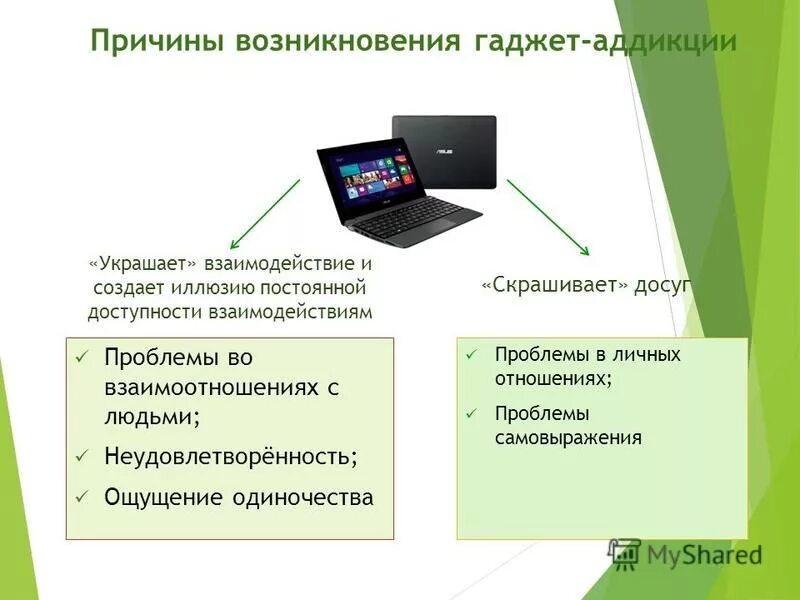 Причины возникновения гаджет-аддикции

ASUS

«Украшает» взаимодействие и создает иллюзию постоянной доступности взаимодействиям

«Скрашивает» досуг

✓ Проблемы во взаимоотношениях с людьми;
✓ Неудовлетворённость;
✓ Ощущение одиночества

✓ Проблемы в личных отношениях;
✓ Проблемы самовыражения

MyShared